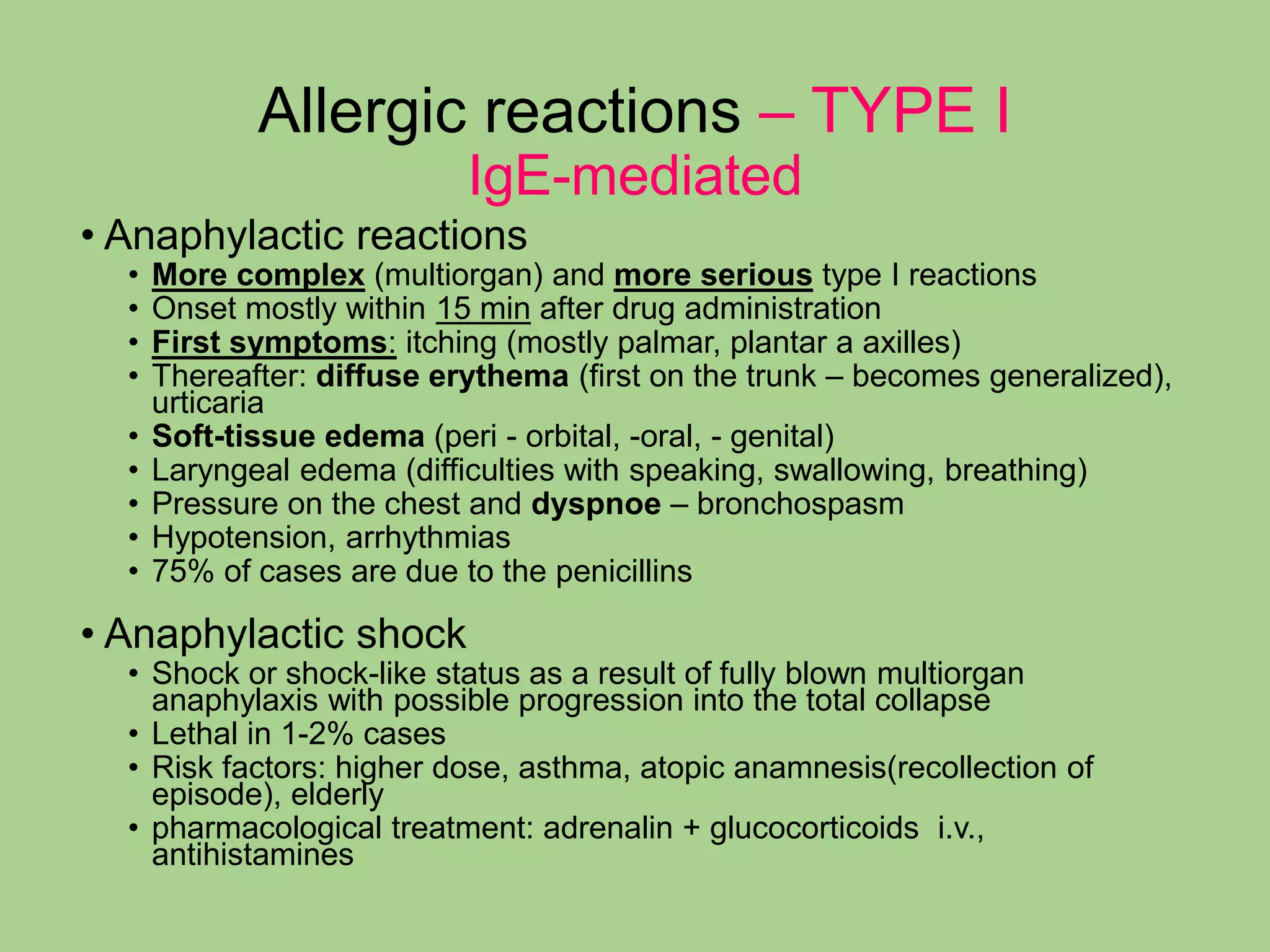 Allergic reactions – TYPE I
IgE-mediated

• Anaphylactic reactions
• More complex (multiorgan) and more serious type I reactions
• Onset mostly within 15 min after drug administration
• First symptoms: itching (mostly palmar, plantar a axilles)
• Thereafter: diffuse erythema (first on the trunk – becomes generalized), urticaria
• Soft-tissue edema (peri - orbital, -oral, - genital)
• Laryngeal edema (difficulties with speaking, swallowing, breathing)
• Pressure on the chest and dyspnoe – bronchospasm
• Hypotension, arrhythmias
• 75% of cases are due to the penicillins

• Anaphylactic shock
• Shock or shock-like status as a result of fully blown multiorgan anaphylaxis with possible progression into the total collapse
• Lethal in 1-2% cases
• Risk factors: higher dose, asthma, atopic anamnesis(recollection of episode), elderly
• pharmacological treatment: adrenalin + glucocorticoids i.v., antihistamines